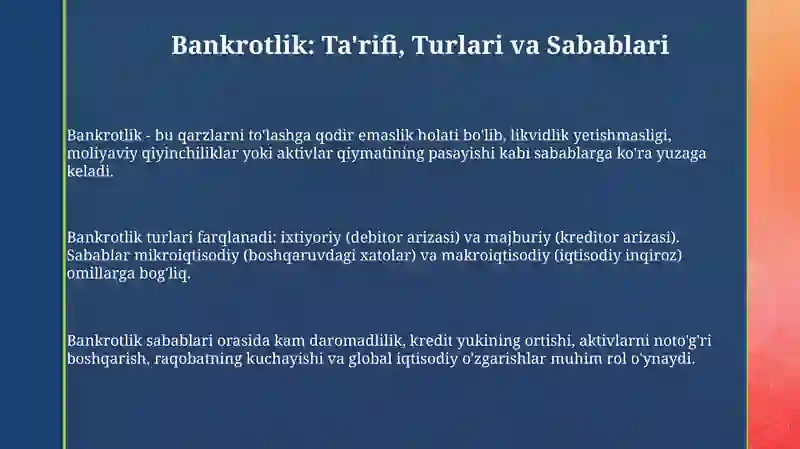 Bankrotlik: Ta'rifi, Turlari va Sabablari

Bankrotlik - bu qarzlarni to'lashga qodir emaslik holati bo'lib, likvidlik yetishmasligi, moliyaviy qiyinchiliklar yoki aktivlar qiymatining pasayishi kabi sabablarga ko'ra yuzaga keladi.

Bankrotlik turlari farqlanadi: ixtiyoriy (debitor arizasi) va majburiy (kreditor arizasi). Sabablar mikroiqtisodiy (boshqaruvdagi xatolar) va makroiqtisodiy (iqtisodiy inqiroz) omillarga bog'liq.

Bankrotlik sabablari orasida kam daromadlilik, kredit yukining ortishi, aktivlarni noto'g'ri boshqarish, raqobatning kuchayishi va global iqtisodiy o'zgarishlar muhim rol o'ynaydi.